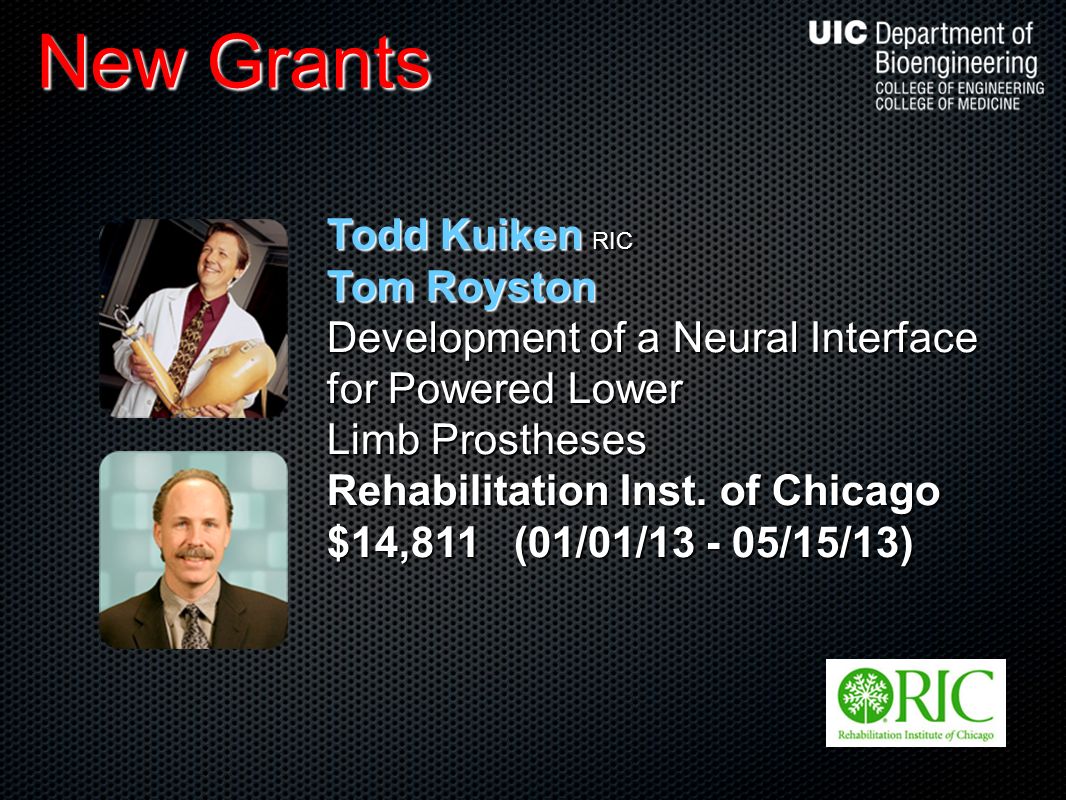 New Grants

UIC Department of Bioengineering
COLLEGE OF ENGINEERING
COLLEGE OF MEDICINE

Todd Kuiken RIC
Tom Royston
Development of a Neural Interface for Powered Lower Limb Prostheses
Rehabilitation Inst. of Chicago
$14,811 (01/01/13 - 05/15/13)

RIC
Rehabilitation Institute of Chicago